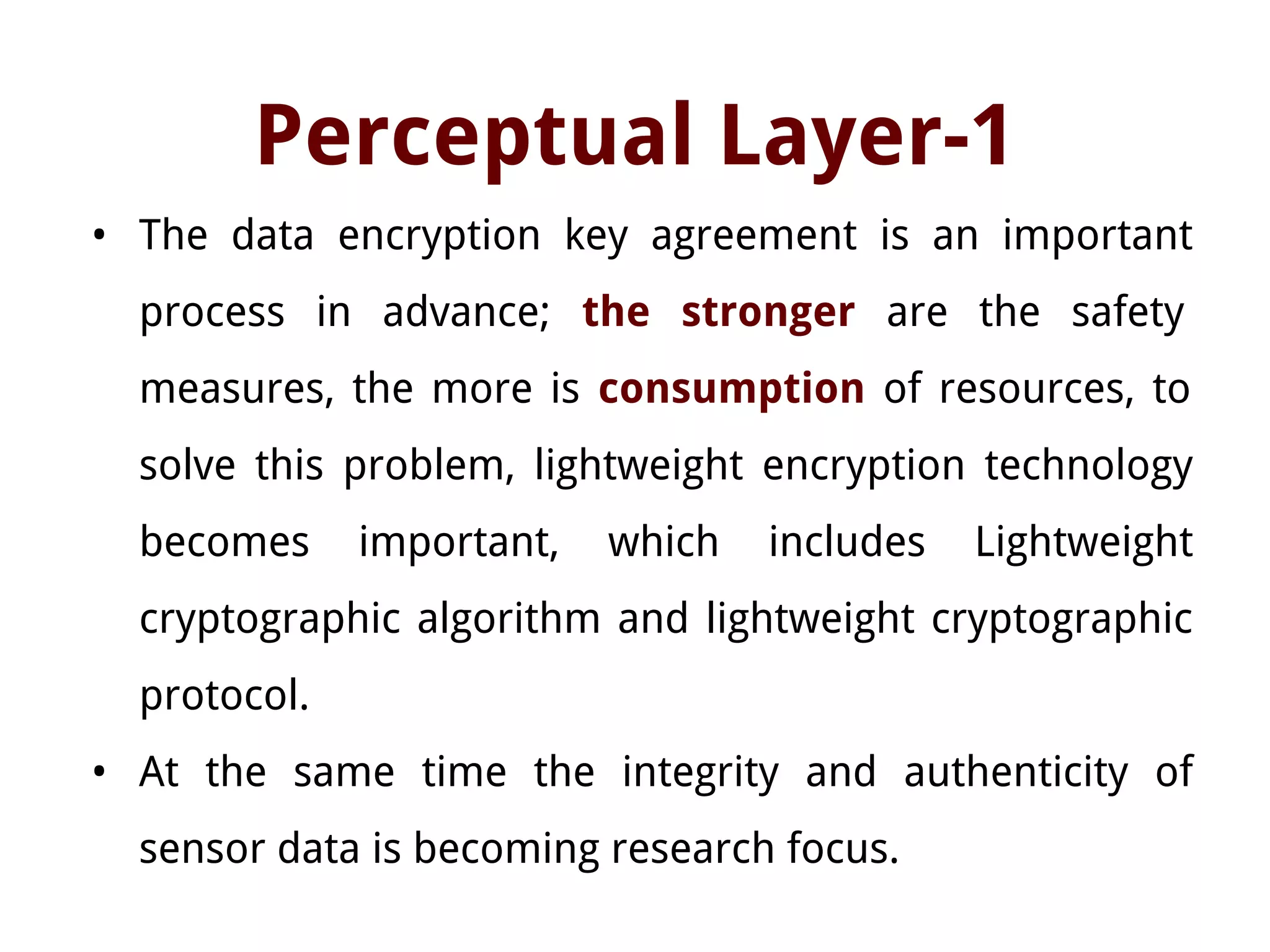 Perceptual Layer-1

• The data encryption key agreement is an important process in advance; the stronger are the safety measures, the more is consumption of resources, to solve this problem, lightweight encryption technology becomes important, which includes Lightweight cryptographic algorithm and lightweight cryptographic protocol.

• At the same time the integrity and authenticity of sensor data is becoming research focus.